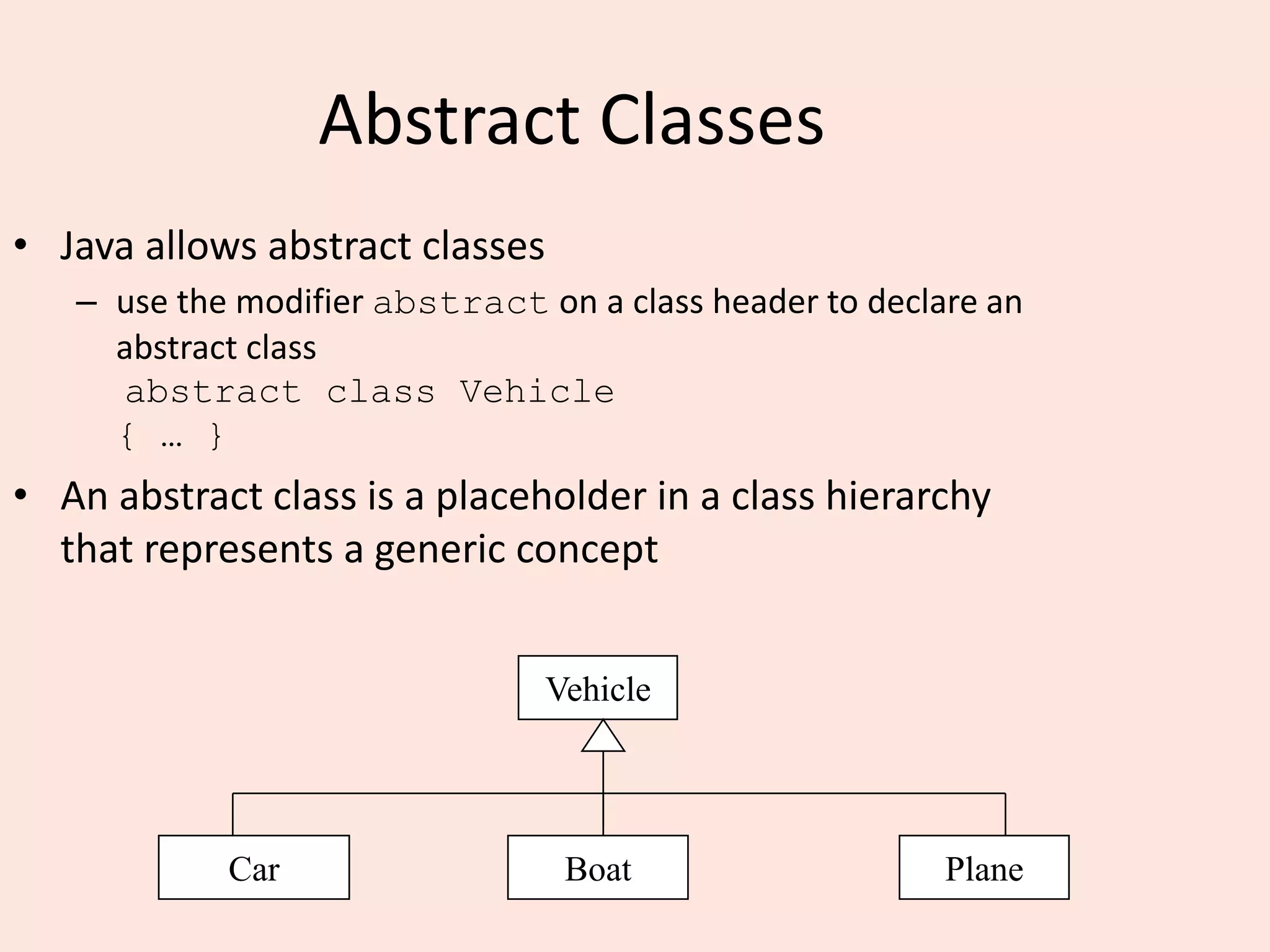 Abstract Classes

• Java allows abstract classes
– use the modifier abstract on a class header to declare an abstract class
abstract class Vehicle
{ … }

• An abstract class is a placeholder in a class hierarchy that represents a generic concept

Vehicle

Car

Boat

Plane